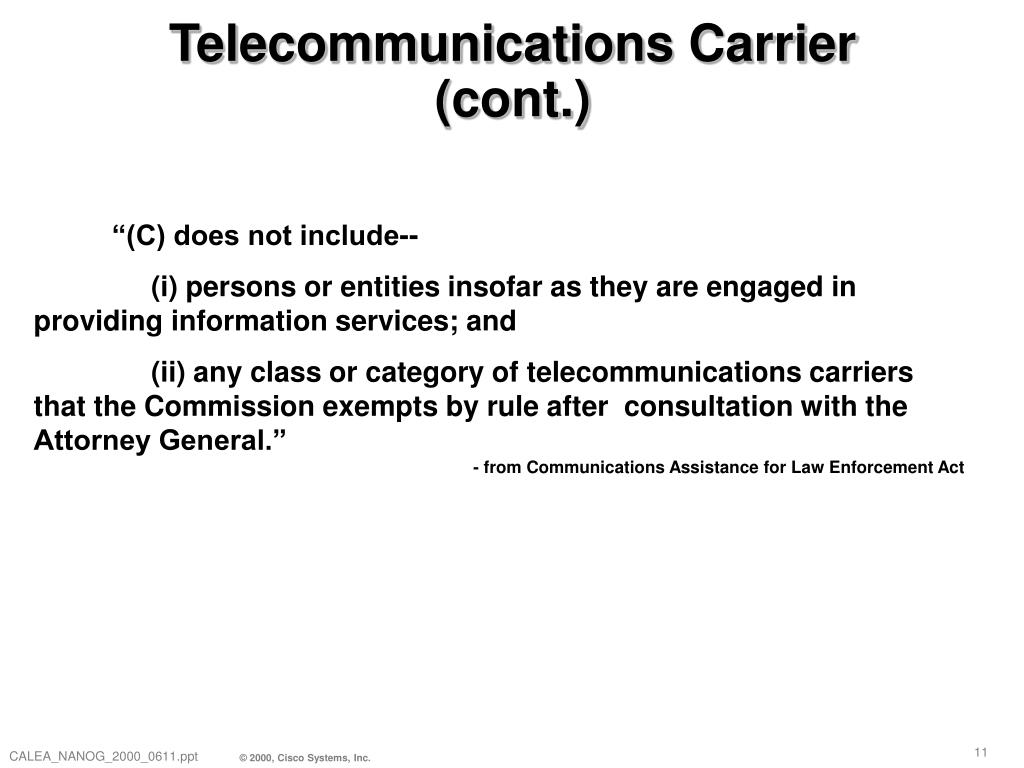 Telecommunications Carrier (cont.)

“(C) does not include--

(i) persons or entities insofar as they are engaged in providing information services; and

(ii) any class or category of telecommunications carriers that the Commission exempts by rule after consultation with the Attorney General.”

- from Communications Assistance for Law Enforcement Act

CALEA_NANOG_2000_0611.ppt © 2000, Cisco Systems, Inc. 11